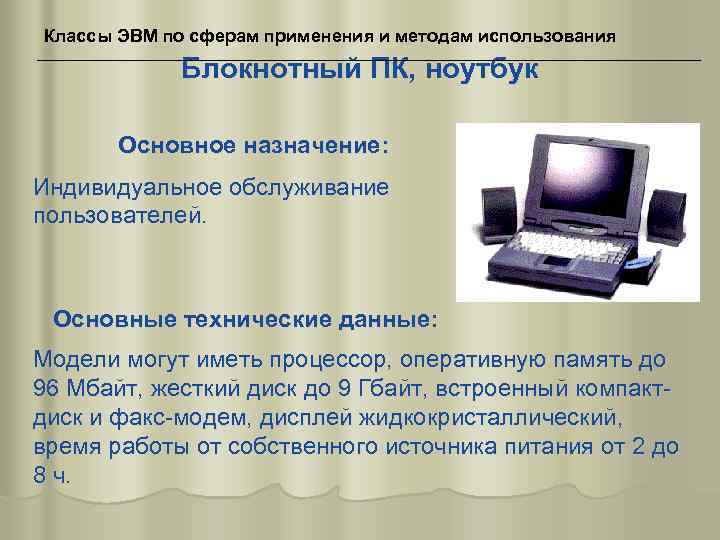 Классы ЭВМ по сферам применения и методам использования

Блокнотный ПК, ноутбук

Основное назначение:

Индивидуальное обслуживание пользователей.

Основные технические данные:

Модели могут иметь процессор, оперативную память до 96 Мбайт, жесткий диск до 9 Гбайт, встроенный компакт-диск и факс-модем, дисплей жидкокристаллический, время работы от собственного источника питания от 2 до 8 ч.